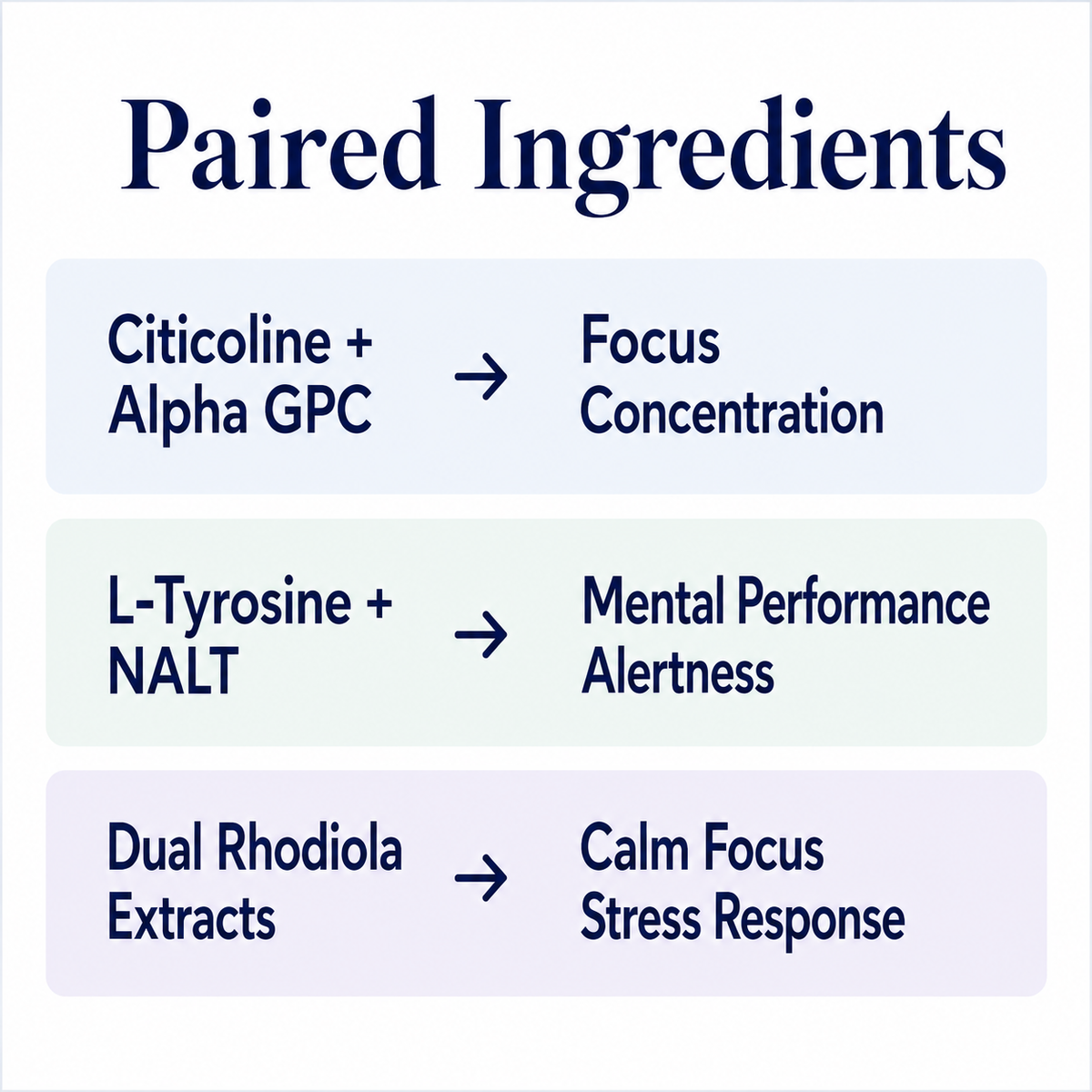 Paired Ingredients

Citicoline + Alpha GPC → Focus Concentration

L-Tyrosine + NALT → Mental Performance Alertness

Dual Rhodiola Extracts → Calm Focus Stress Response